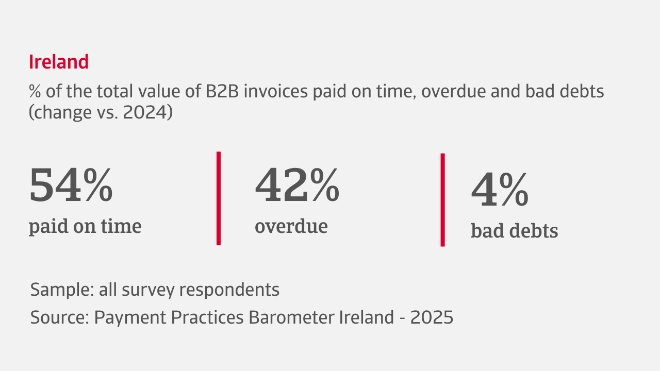 Ireland

% of the total value of B2B invoices paid on time, overdue and bad debts (change vs. 2024)

54%
paid on time

42%
overdue

4%
bad debts

Sample: all survey respondents
Source: Payment Practices Barometer Ireland - 2025